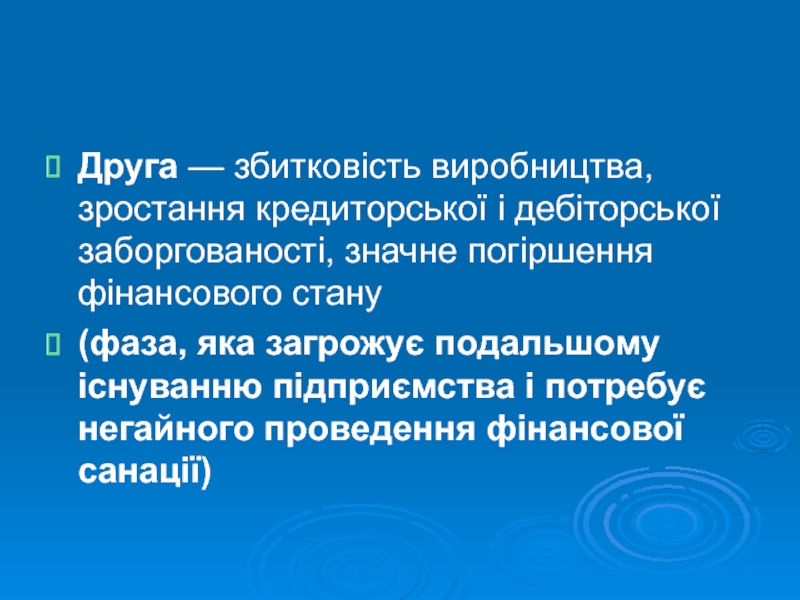 Друга — збитковість виробництва, зростання кредиторської і дебіторської заборгованості, значне погіршення фінансового стану

(фаза, яка загрожує подальшому існуванню підприємства і потребує негайного проведення фінансової санації)